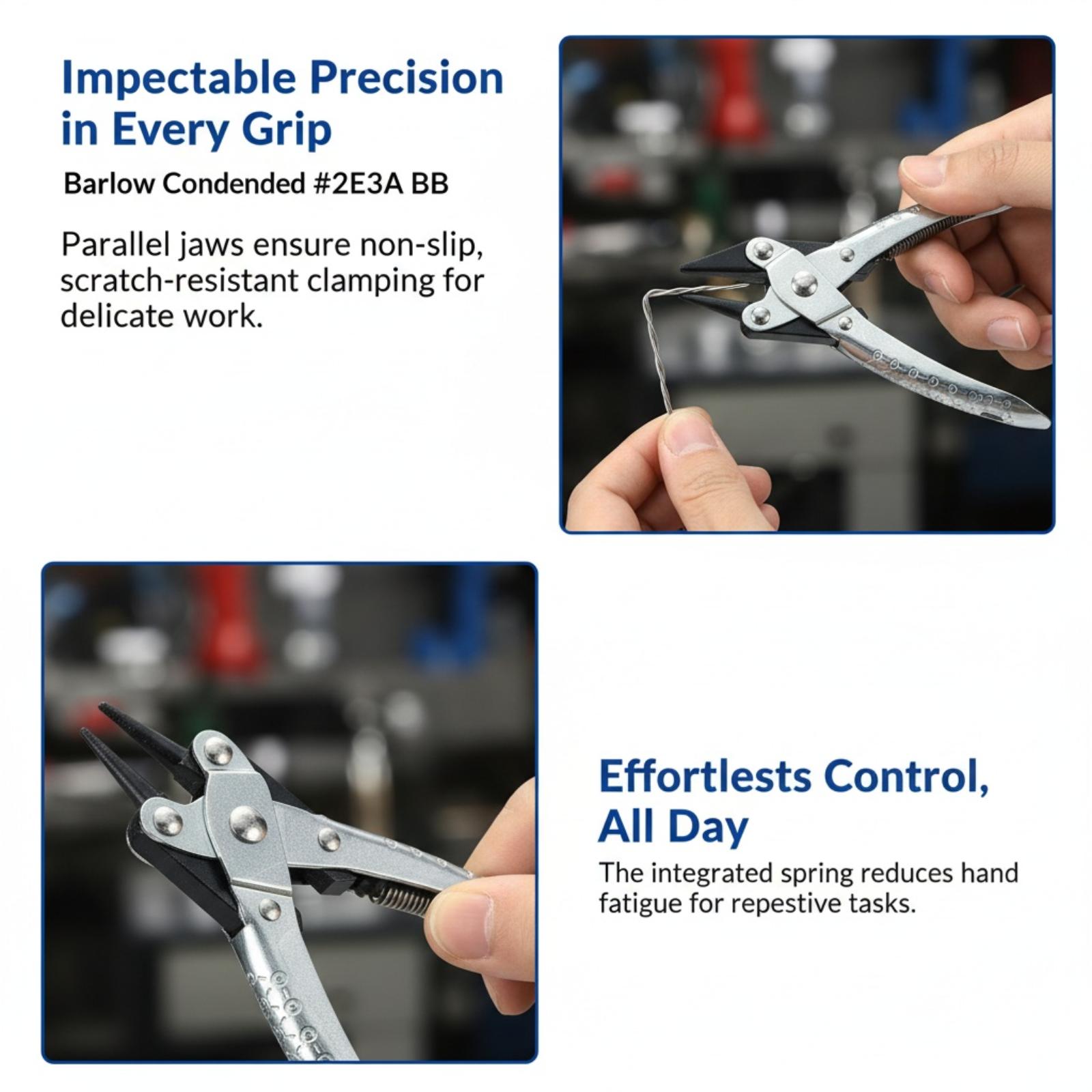 Impectable Precision in Every Grip

Barlow Condended #2E3A BB

Parallel jaws ensure non-slip, scratch-resistant clamping for delicate work.

Effortlests Control, All Day

The integrated spring reduces hand fatigue for repestive tasks.